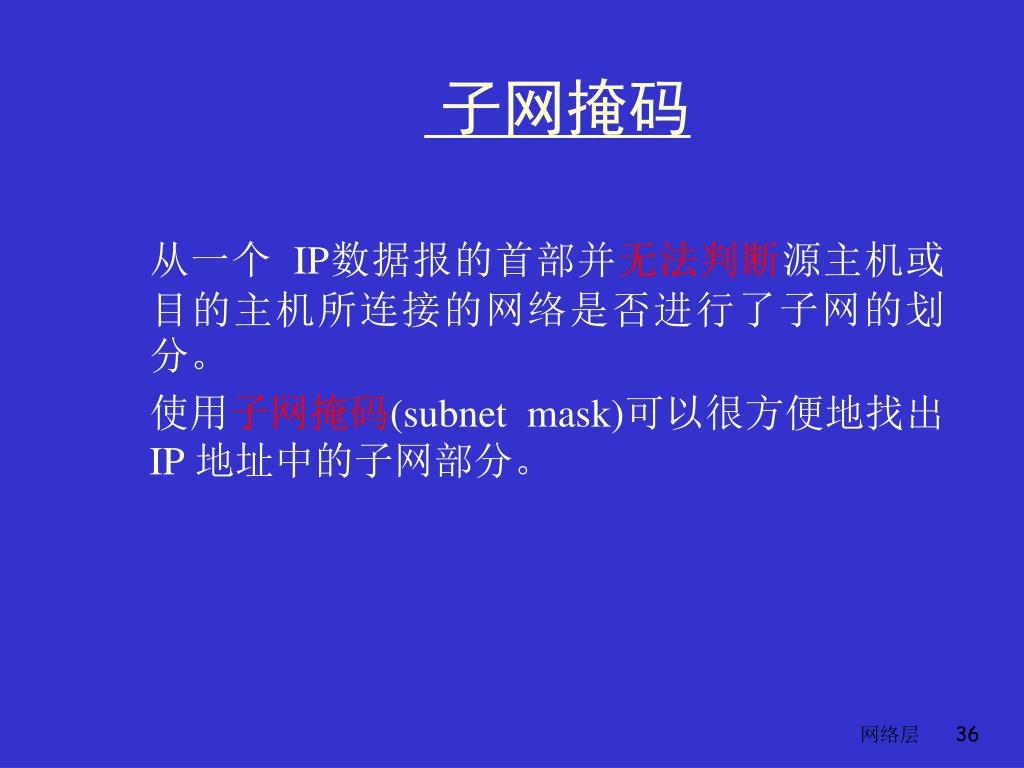 子网掩码

从一个 IP数据报的首部并无法判断源主机或目的主机所连接的网络是否进行了子网的划分。

使用子网掩码(subnet mask)可以很方便地找出 IP 地址中的子网部分。

网络层 36